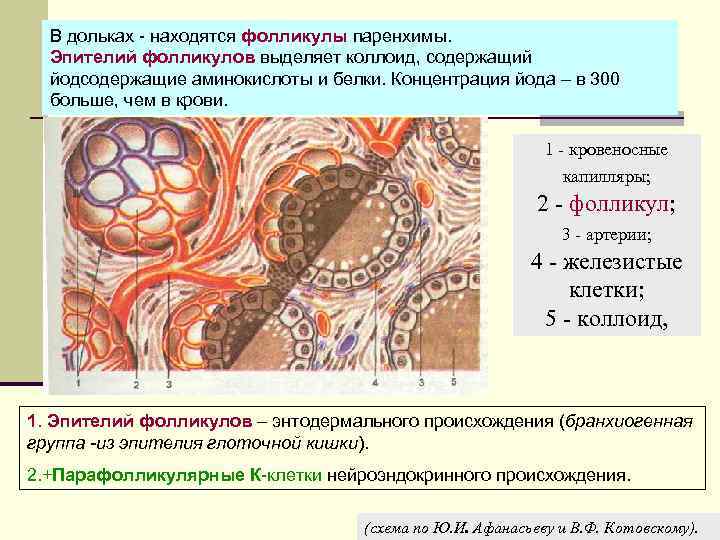 В дольках - находятся фолликулы паренхимы.
Эпителий фолликулов выделяет коллоид, содержащий йодсодержащие аминокислоты и белки. Концентрация йода – в 300 больше, чем в крови.

1 - кровеносные капилляры;
2 - фолликул;
3 - артерии;
4 - железистые клетки;
5 - коллоид,

1 2 3 4 3 5

1. Эпителий фолликулов – энтодермального происхождения (бранхиогенная группа -из эпителия глоточной кишки).
2.+Парафолликулярные К-клетки нейроэндокринного происхождения.

(схема по Ю.И. Афанасьеву и В.Ф. Котовскому).